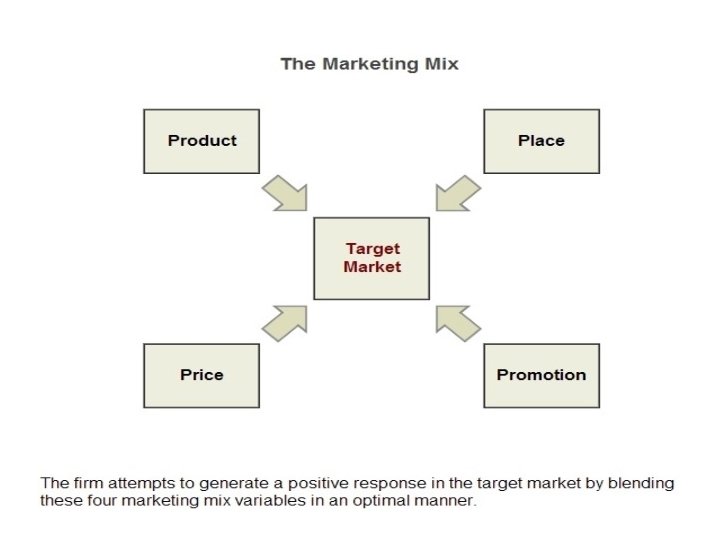 The Marketing Mix

Product

Place

Target Market

Price

Promotion

The firm attempts to generate a positive response in the target market by blending these four marketing mix variables in an optimal manner.